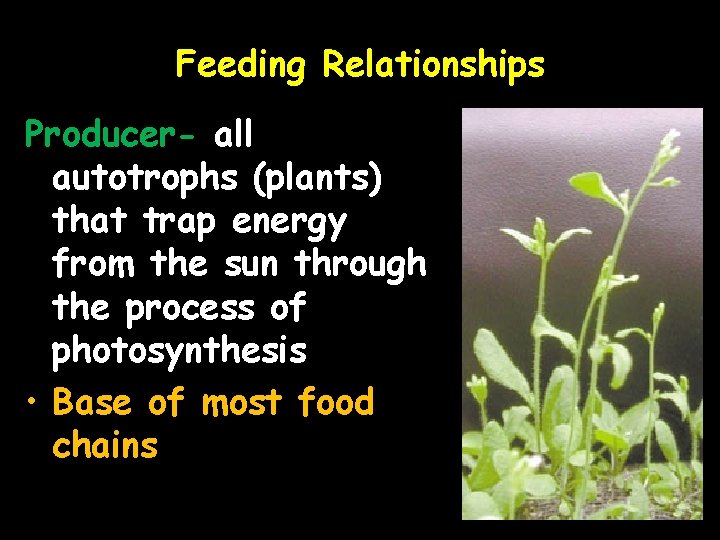 Feeding Relationships

Producer- all autotrophs (plants) that trap energy from the sun through the process of photosynthesis

• Base of most food chains